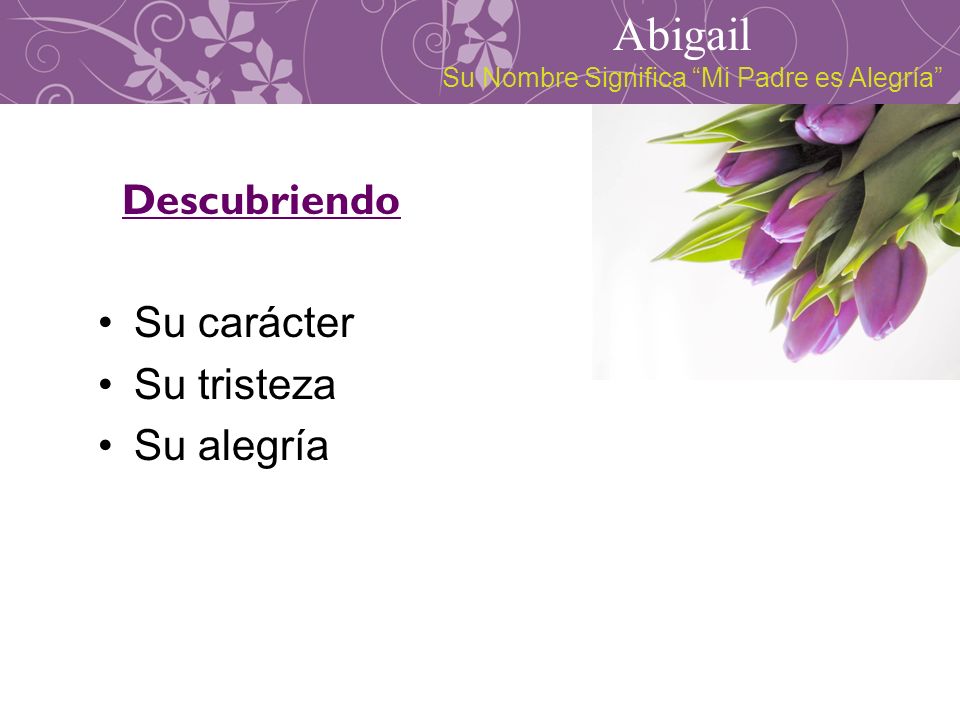 Abigail
Su Nombre Significa “Mi Padre es Alegría”

Descubriendo

• Su carácter
• Su tristeza
• Su alegría